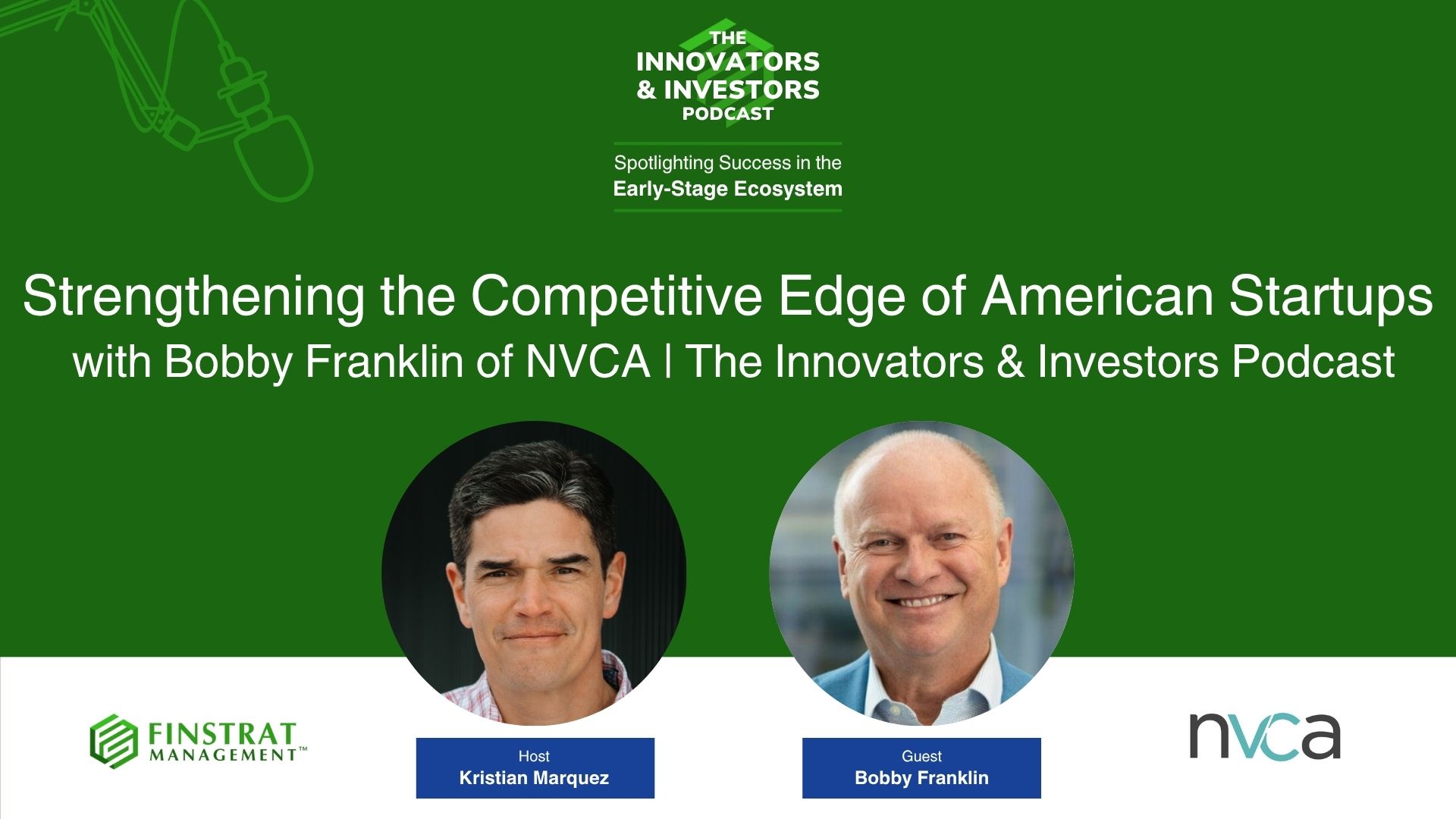 THE INNOVATORS & INVESTORS PODCAST

Spotlighting Success in the Early-Stage Ecosystem

Strengthening the Competitive Edge of American Startups with Bobby Franklin of NVCA | The Innovators & Investors Podcast

FINSTRAT MANAGEMENT™

Host
Kristian Marquez

Guest
Bobby Franklin

nvca